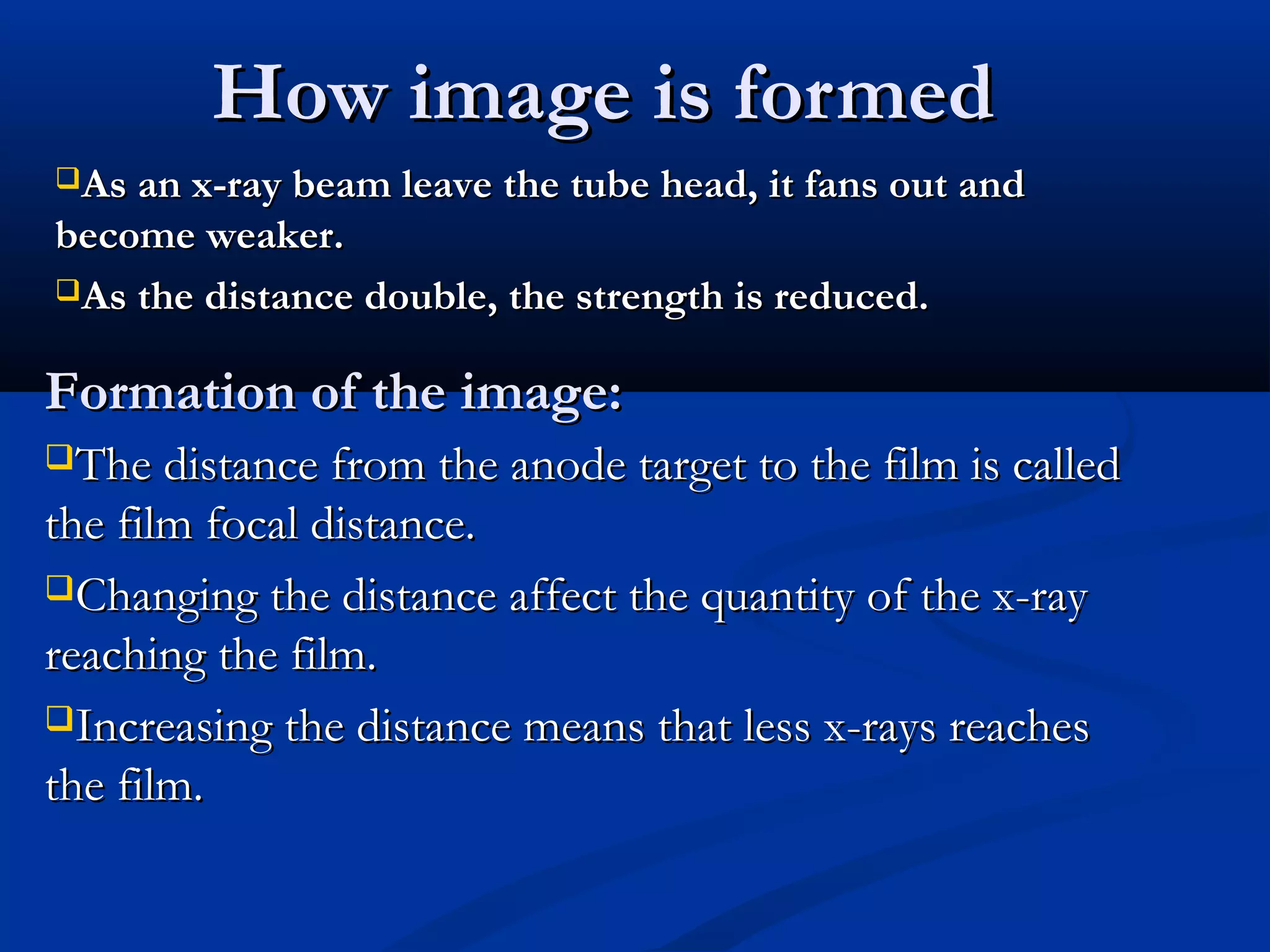 How image is formed

❑As an x-ray beam leave the tube head, it fans out and become weaker.

❑As the distance double, the strength is reduced.

Formation of the image:

❑The distance from the anode target to the film is called the film focal distance.

❑Changing the distance affect the quantity of the x-ray reaching the film.

❑Increasing the distance means that less x-rays reaches the film.